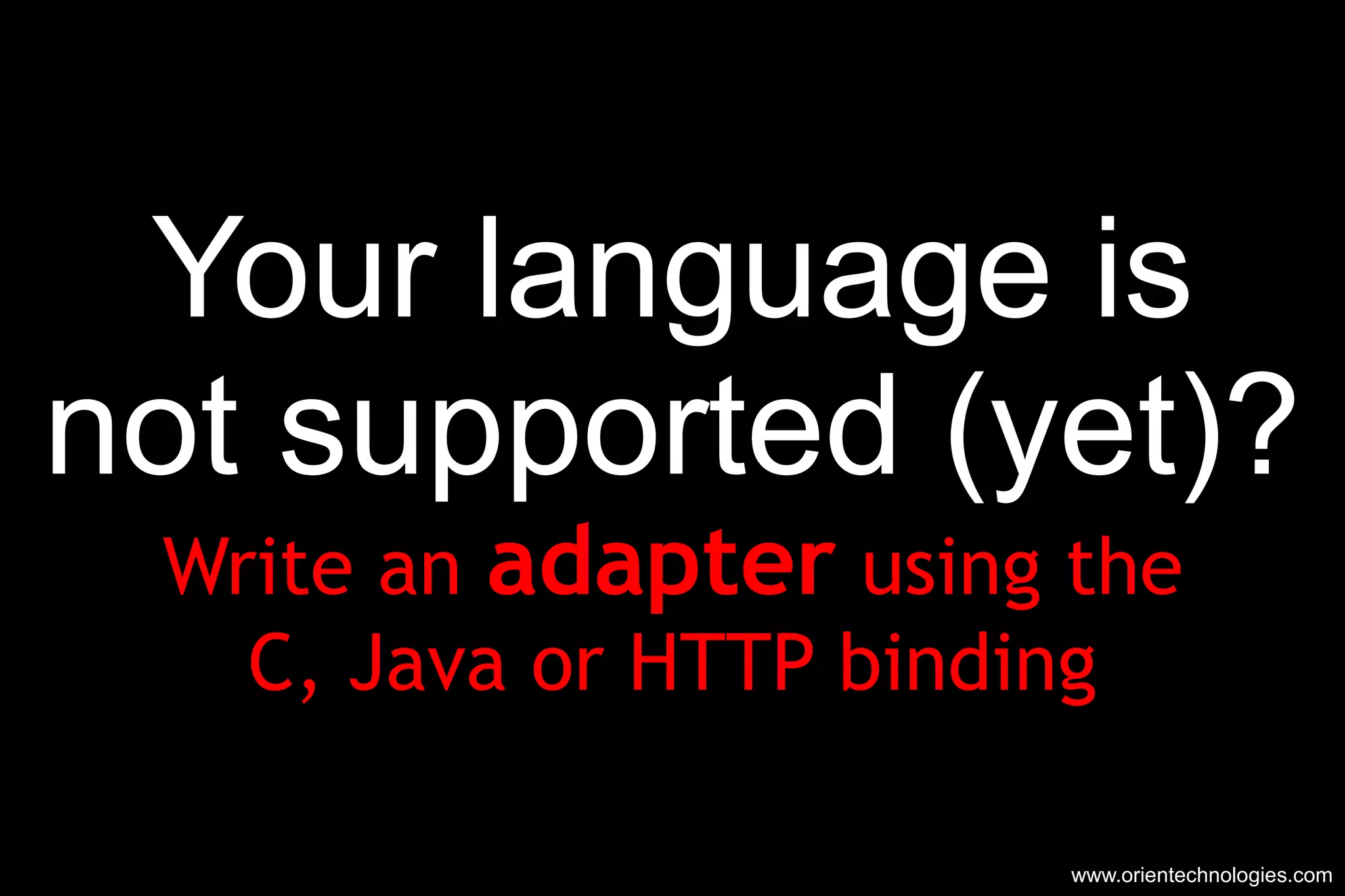 Your language is not supported (yet)?

Write an adapter using the C, Java or HTTP binding

www.orientechnologies.com